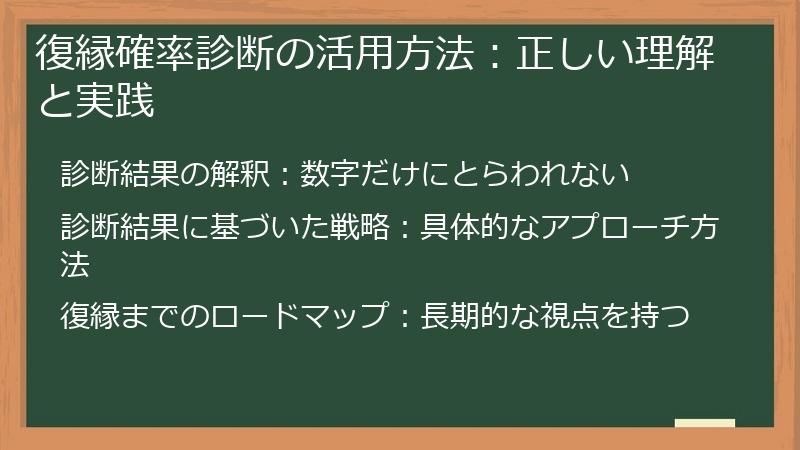 復縁確率診断の活用方法：正しい理解と実践

診断結果の解釈：数字だけにとらわれない

診断結果に基づいた戦略：具体的なアプローチ方法

復縁までのロードマップ：長期的な視点を持つ